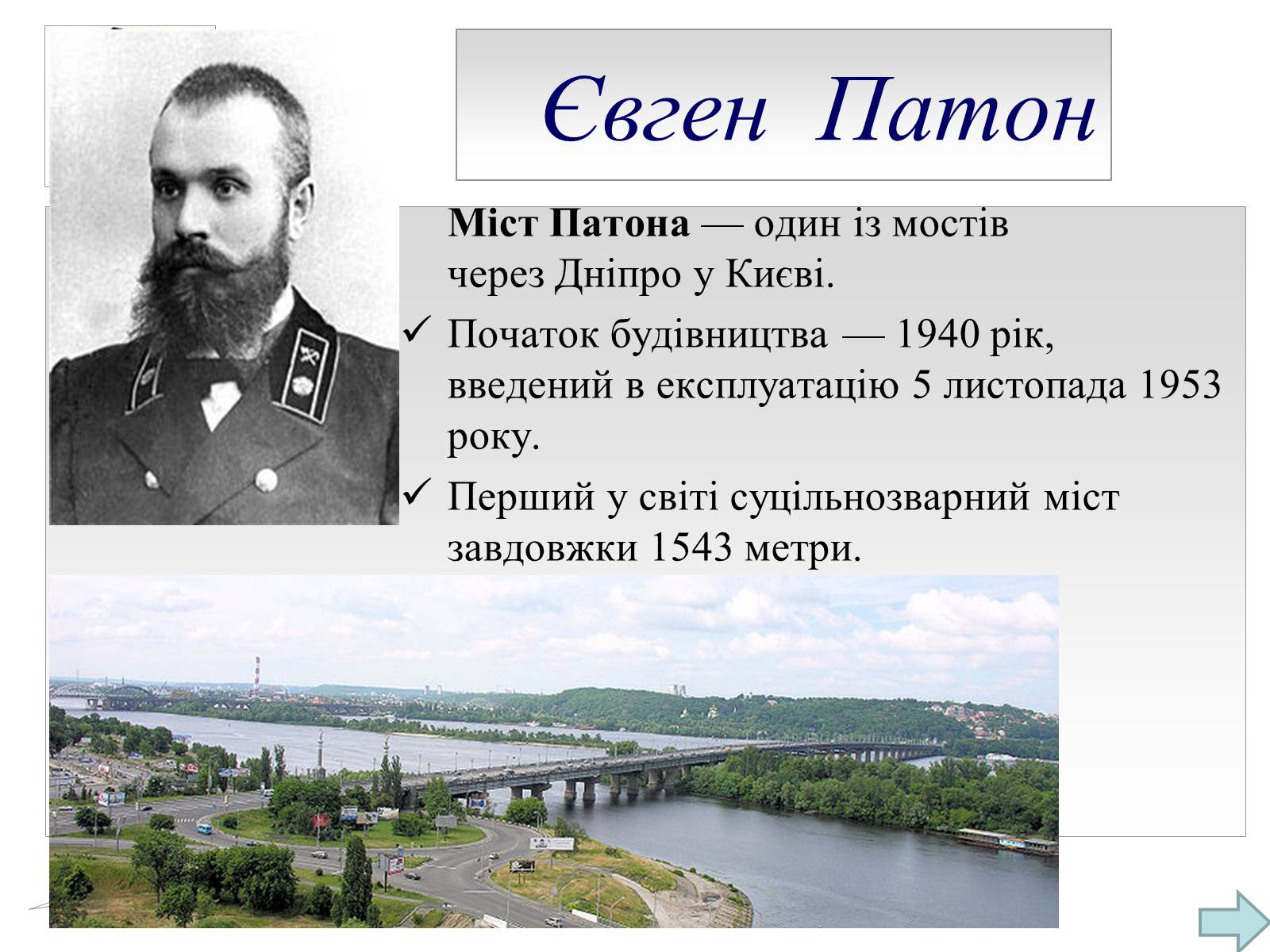 Євген Патон

Міст Патона — один із мостів через Дніпро у Києві.

✓ Початок будівництва — 1940 рік, введений в експлуатацію 5 листопада 1953 року.

✓ Перший у світі суцільнозварний міст завдовжки 1543 метри.